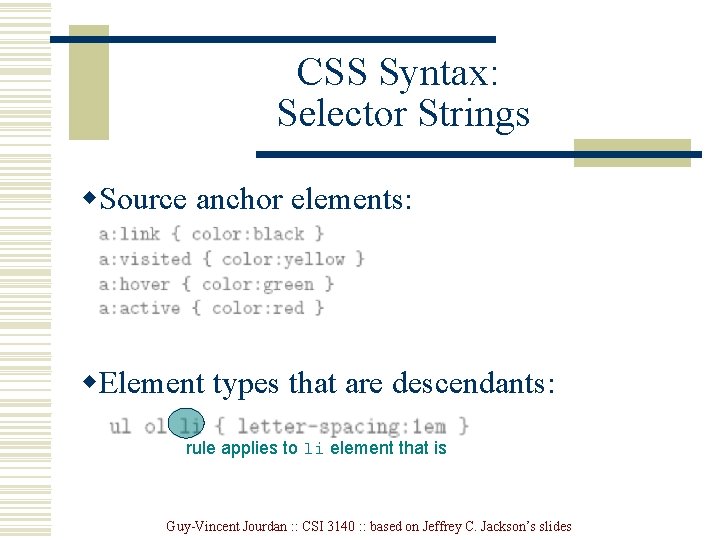 CSS Syntax:
Selector Strings

◆Source anchor elements:

a:link { color:black }
a:visited { color:yellow }
a:hover { color:green }
a:active { color:red }

◆Element types that are descendants:

ul ol li { letter-spacing:1em }
rule applies to li element that is

Guy-Vincent Jourdan :: CSI 3140 :: based on Jeffrey C. Jackson's slides